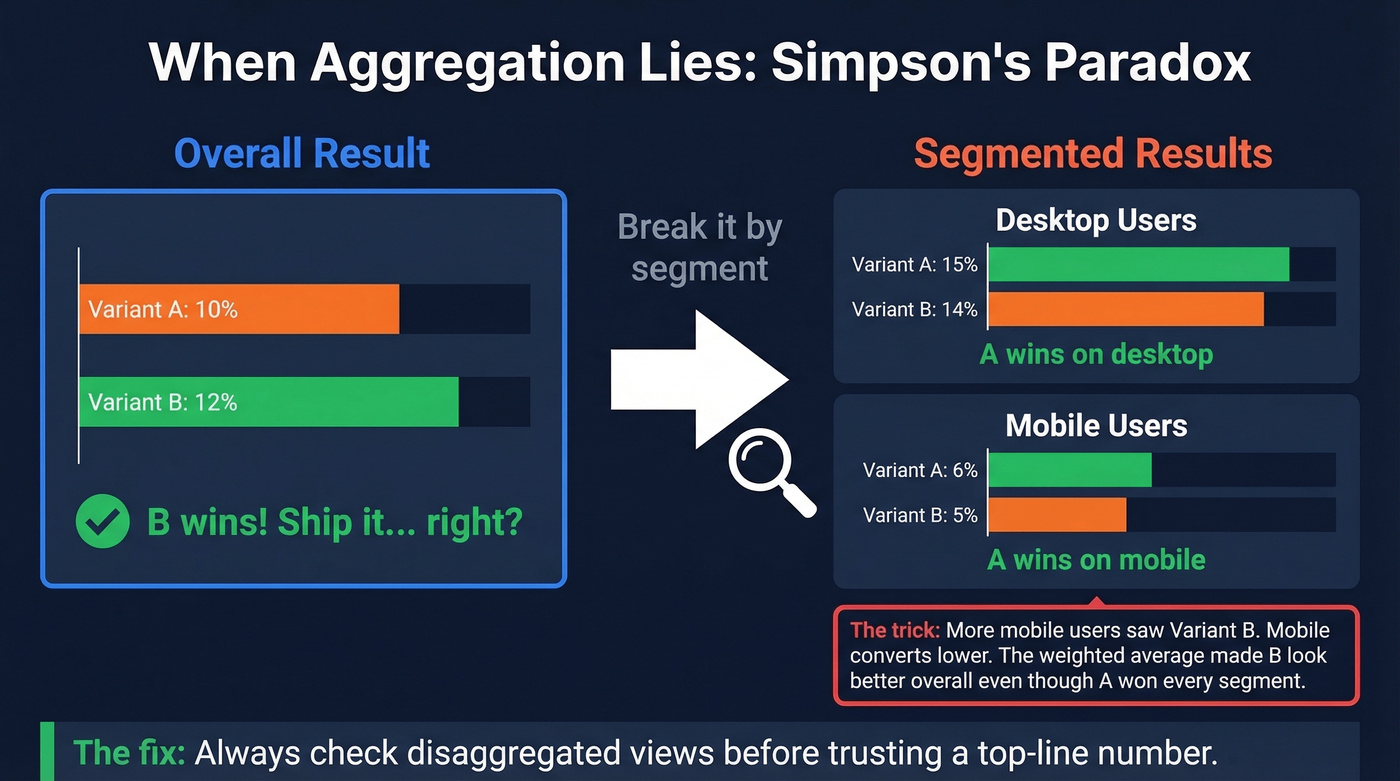 When Aggregation Lies: Simpson's Paradox

Overall Result

Variant A: 10%

Variant B: 12%

B wins! Ship it... right?

Break it by segment

Segmented Results

Desktop Users

Variant A: 15%

Variant B: 14%

A wins on desktop

Mobile Users

Variant A: 6%

Variant B: 5%

A wins on mobile

The trick: More mobile users saw Variant B. Mobile converts lower. The weighted average made B look better overall even though A won every segment.

The fix: Always check disaggregated views before trusting a top-line number.